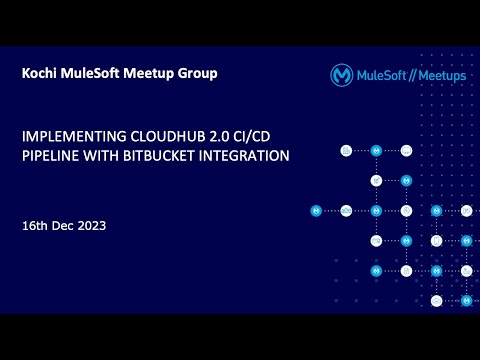 Kochi MuleSoft Meetup Group

MuleSoft // Meetups

IMPLEMENTING CLOUDHUB 2.0 CI/CD PIPELINE WITH BITBUCKET INTEGRATION

16th Dec 2023